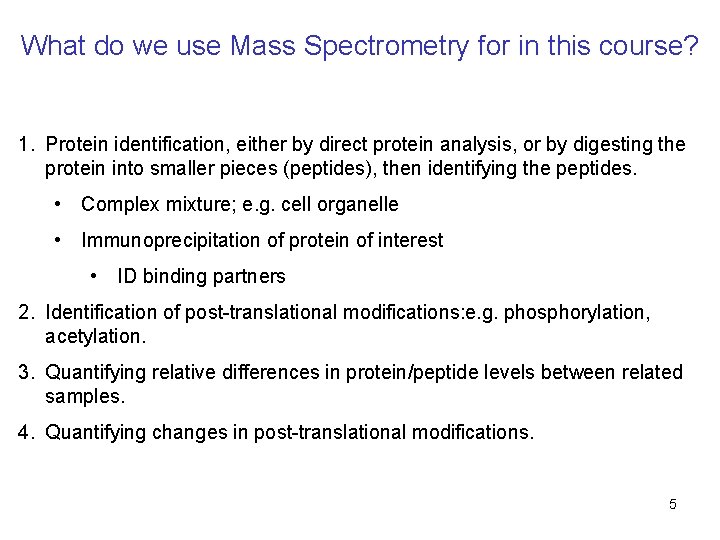 What do we use Mass Spectrometry for in this course?

1. Protein identification, either by direct protein analysis, or by digesting the protein into smaller pieces (peptides), then identifying the peptides.

• Complex mixture; e.g. cell organelle

• Immunoprecipitation of protein of interest

• ID binding partners

2. Identification of post-translational modifications:e.g. phosphorylation, acetylation.

3. Quantifying relative differences in protein/peptide levels between related samples.

4. Quantifying changes in post-translational modifications.

5